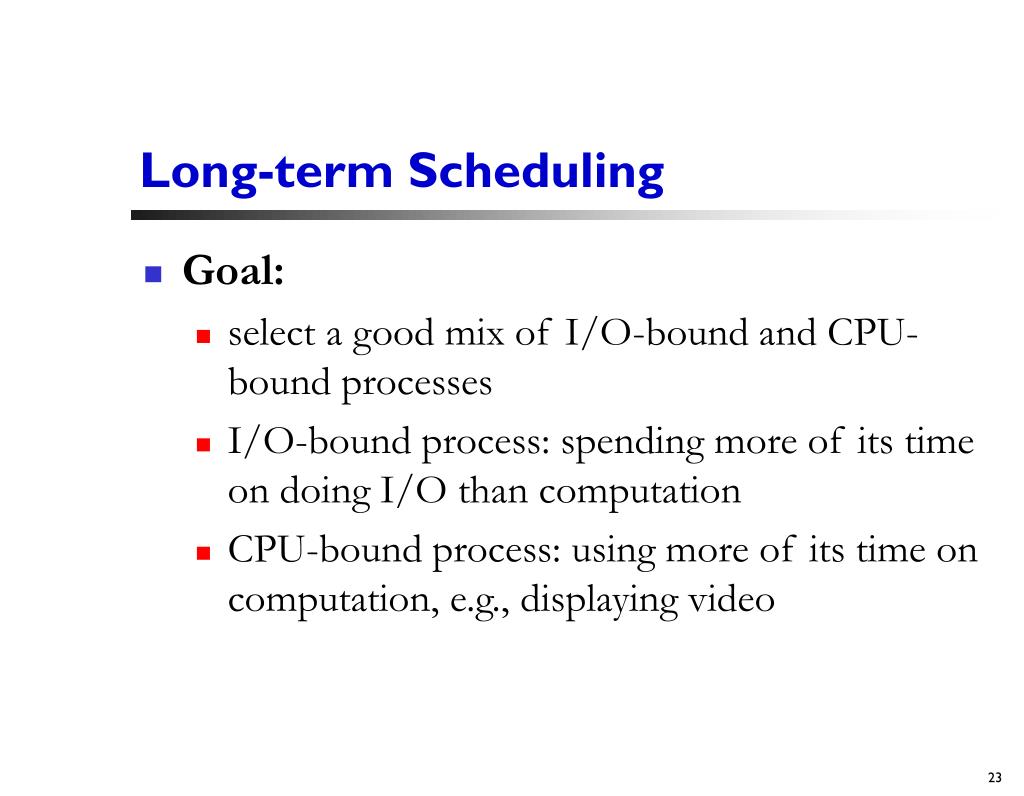 Long-term Scheduling

Goal:

select a good mix of I/O-bound and CPU-bound processes

I/O-bound process: spending more of its time on doing I/O than computation

CPU-bound process: using more of its time on computation, e.g., displaying video

23